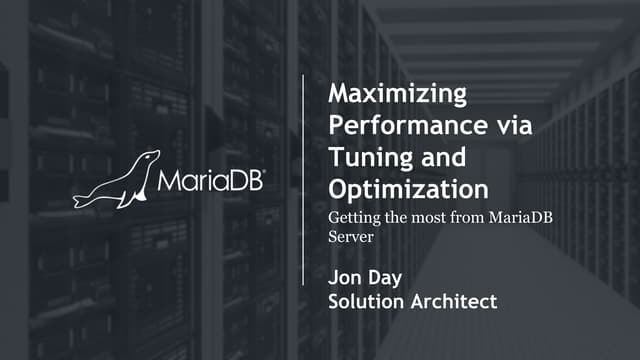 MariaDB®

Maximizing Performance via Tuning and Optimization

Getting the most from MariaDB Server

Jon Day
Solution Architect